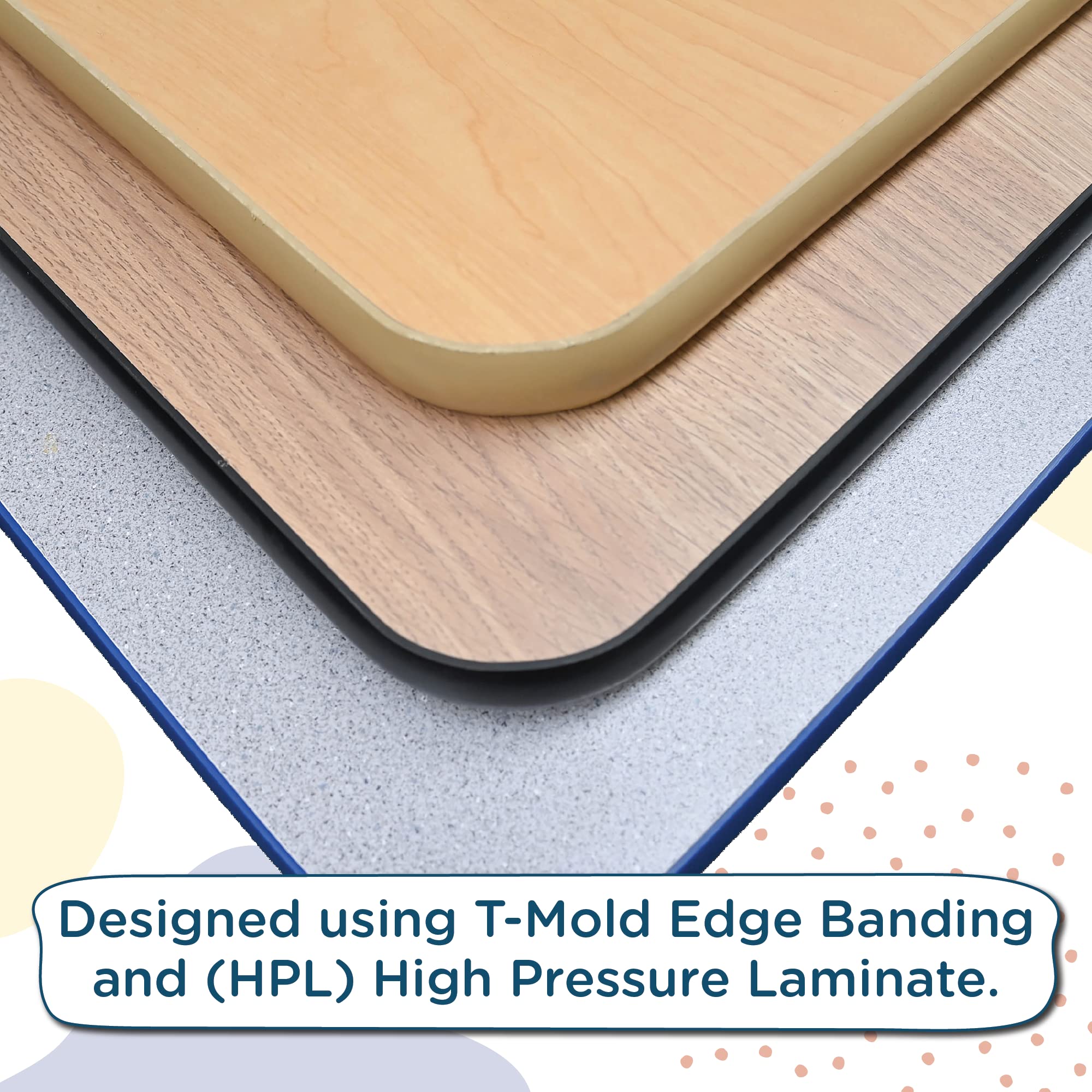 Designed using T-Mold Edge Banding and (HPL) High Pressure Laminate.